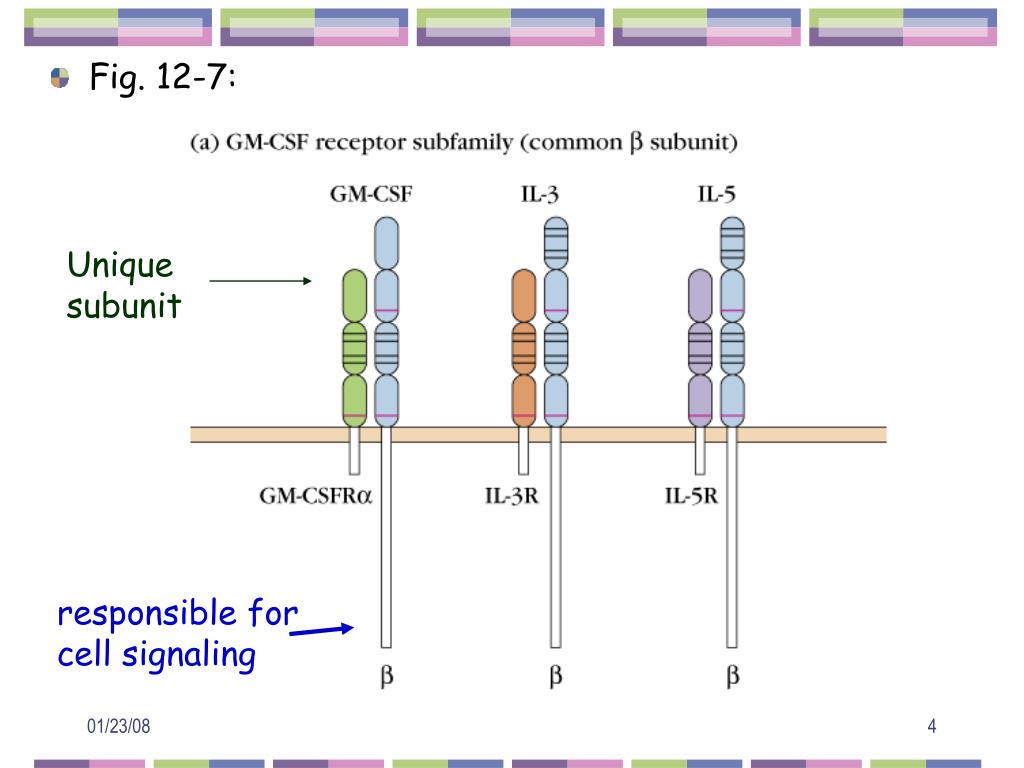 Fig. 12-7:

(a) GM-CSF receptor subfamily (common β subunit)

GM-CSF

IL-3

IL-5

Unique subunit

GM-CSFRα

IL-3R

IL-5R

responsible for cell signaling

β

β

β

01/23/08

4